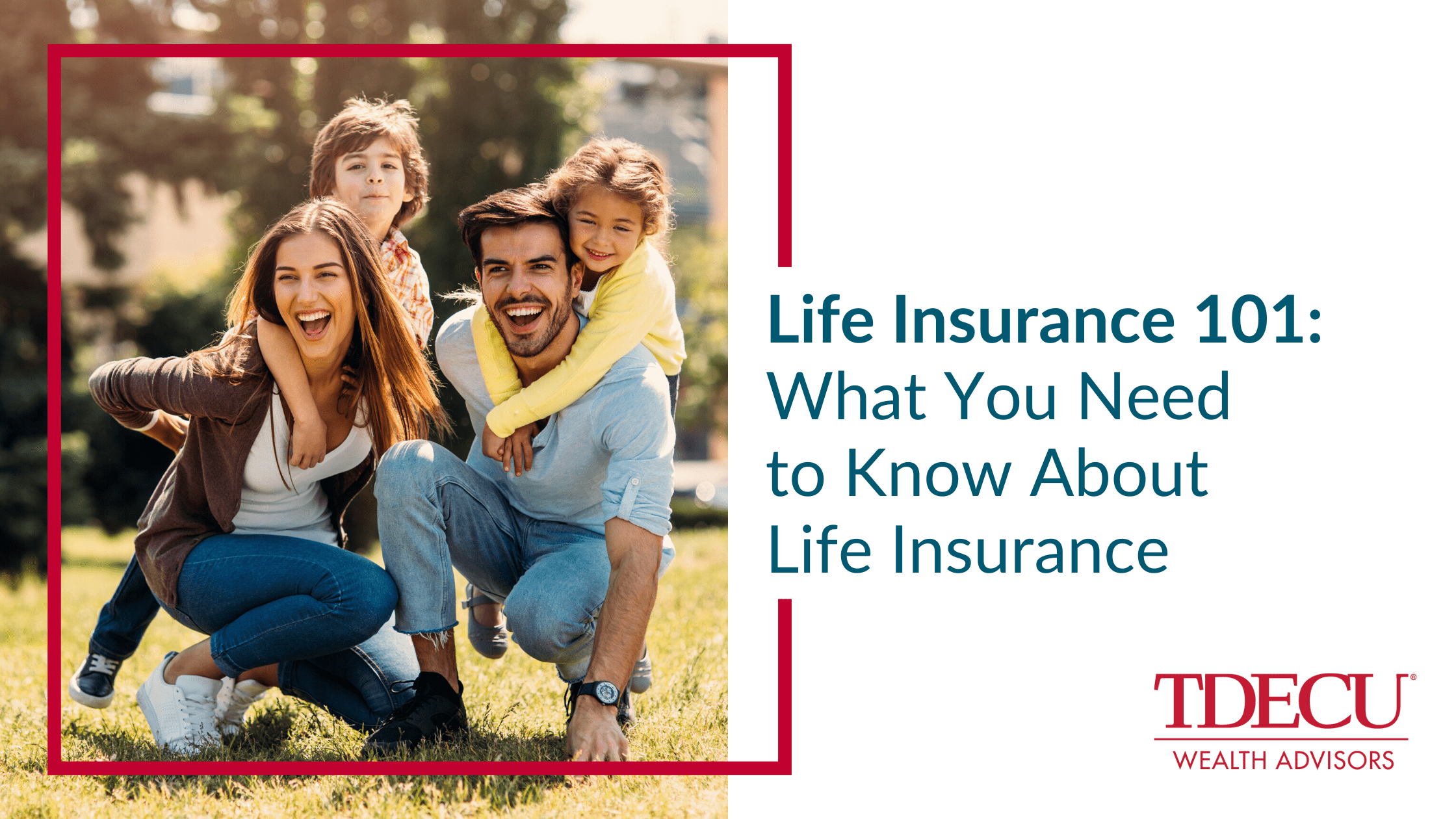 Life Insurance 101:
What You Need to Know About Life Insurance

TDECU®
WEALTH ADVISORS